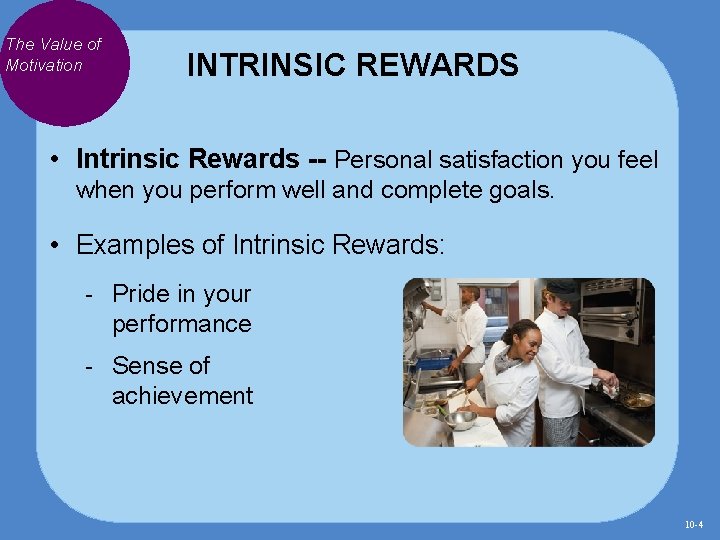 The Value of Motivation

INTRINSIC REWARDS

• Intrinsic Rewards -- Personal satisfaction you feel when you perform well and complete goals.

• Examples of Intrinsic Rewards:

- Pride in your performance

- Sense of achievement

10-4